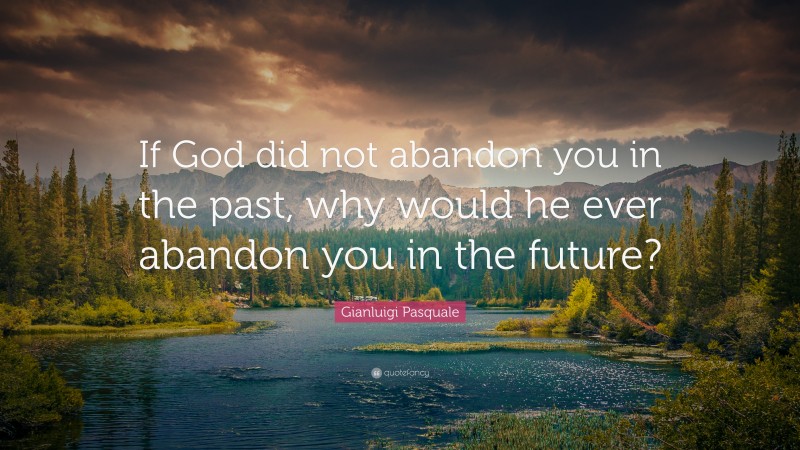 If God did not abandon you in the past, why would he ever abandon you in the future?

Gianluigi Pasquale

quotefancy